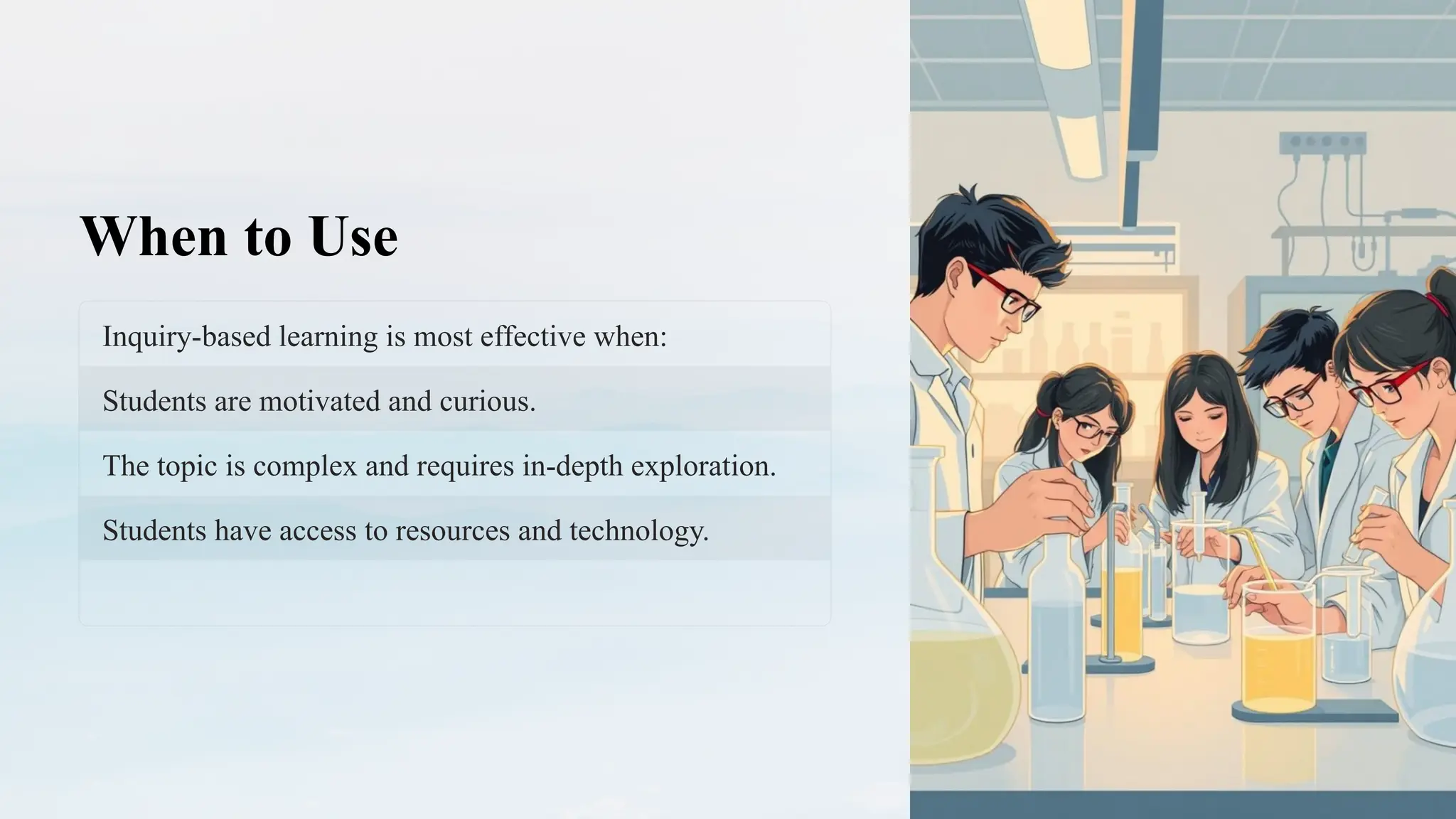 When to Use

Inquiry-based learning is most effective when:

Students are motivated and curious.

The topic is complex and requires in-depth exploration.

Students have access to resources and technology.